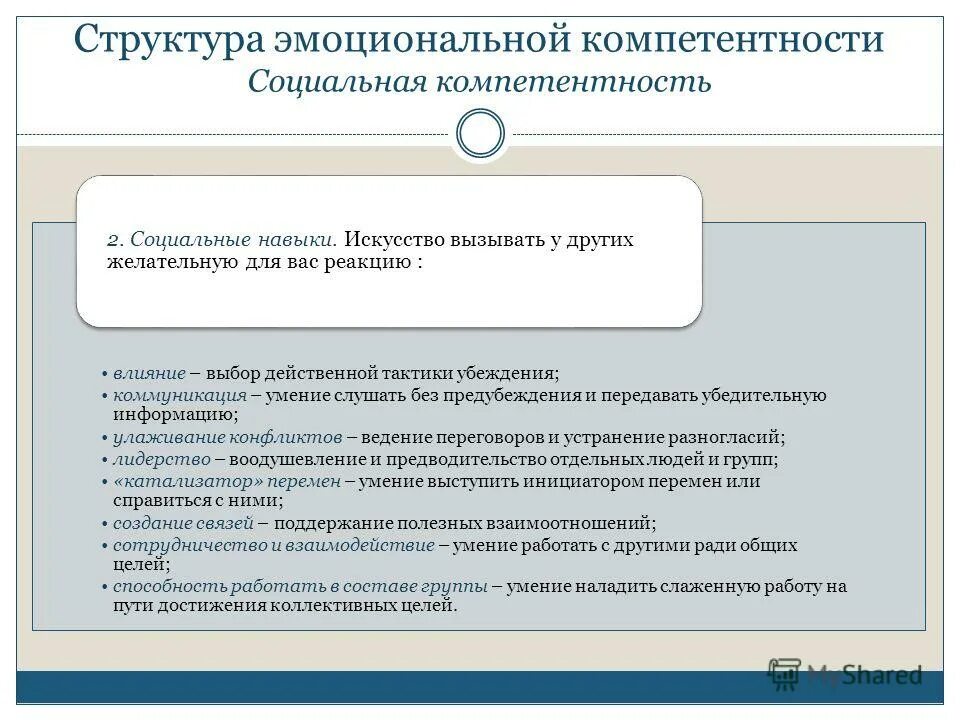 Структура эмоциональной компетентности
Социальная компетентность

2. Социальные навыки. Искусство вызывать у других желательную для вас реакцию :

• влияние – выбор действенной тактики убеждения;
• коммуникация – умение слушать без предубеждения и передавать убедительную информацию;
• улаживание конфликтов – ведение переговоров и устранение разногласий;
• лидерство – воодушевление и предводительство отдельных людей и групп;
• «катализатор» перемен – умение выступить инициатором перемен или справиться с ними;
• создание связей – поддержание полезных взаимоотношений;
• сотрудничество и взаимодействие – умение работать с другими ради общих целей;
• способность работать в составе группы – умение наладить слаженную работу на пути достижения коллективных целей.

MyShared